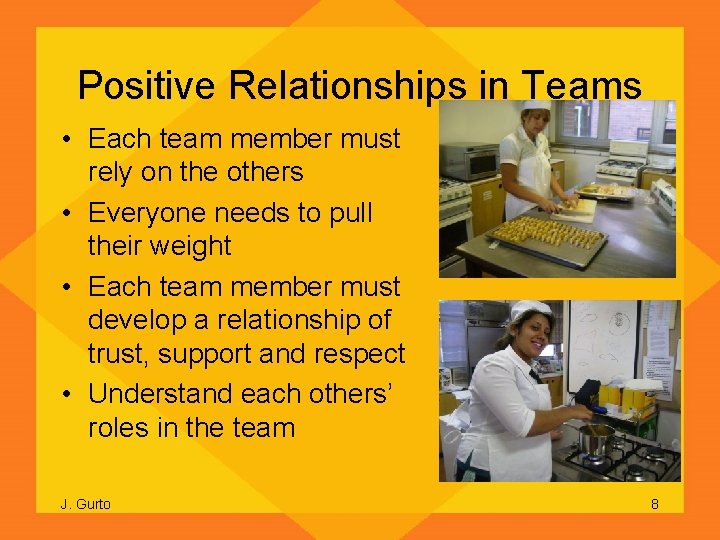 Positive Relationships in Teams

• Each team member must rely on the others
• Everyone needs to pull their weight
• Each team member must develop a relationship of trust, support and respect
• Understand each others' roles in the team

J. Gurto

8